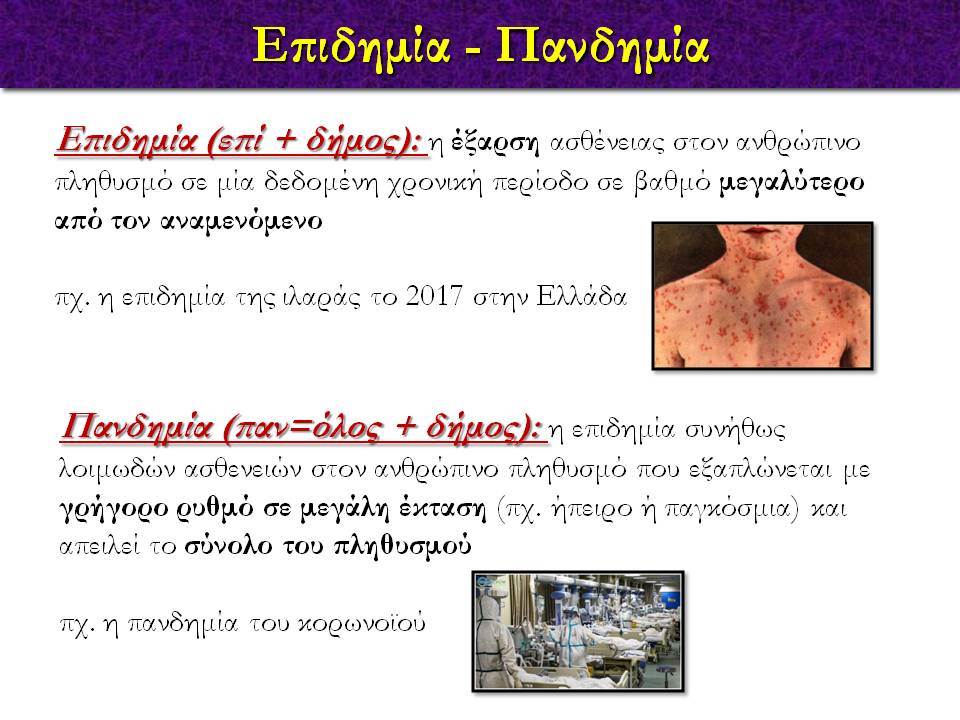 Επιδημία - Πανδημία

Επιδημία (επί + δήμος): η έξαρση ασθένειας στον ανθρώπινο πληθυσμό σε μία δεδομένη χρονική περίοδο σε βαθμό μεγαλύτερο από τον αναμενόμενο

πχ. η επιδημία της ιλαράς το 2017 στην Ελλάδα

Πανδημία (παν=όλος + δήμος): η επιδημία συνήθως λοιμωδών ασθενειών στον ανθρώπινο πληθυσμό που εξαπλώνεται με γρήγορο ρυθμό σε μεγάλη έκταση (πχ. ήπειρο ή παγκόσμια) και απειλεί το σύνολο του πληθυσμού

πχ. η πανδημία του κορωνοϊού